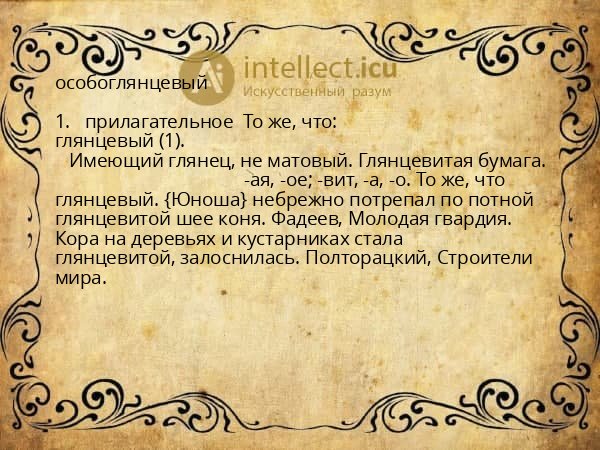 intellect.icu
Искусственный разум

особоглянцевый

1. прилагательное То же, что: глянцевый (1).
Имеющий глянец, не матовый. Глянцевитая бумага.
-ая, -ое; -вит, -а, -о. То же, что глянцевый. {Юноша} небрежно потрепал по потной глянцевитой шее коня. Фадеев, Молодая гвардия. Кора на деревьях и кустарниках стала глянцевитой, залоснилась. Полторацкий, Строители мира.